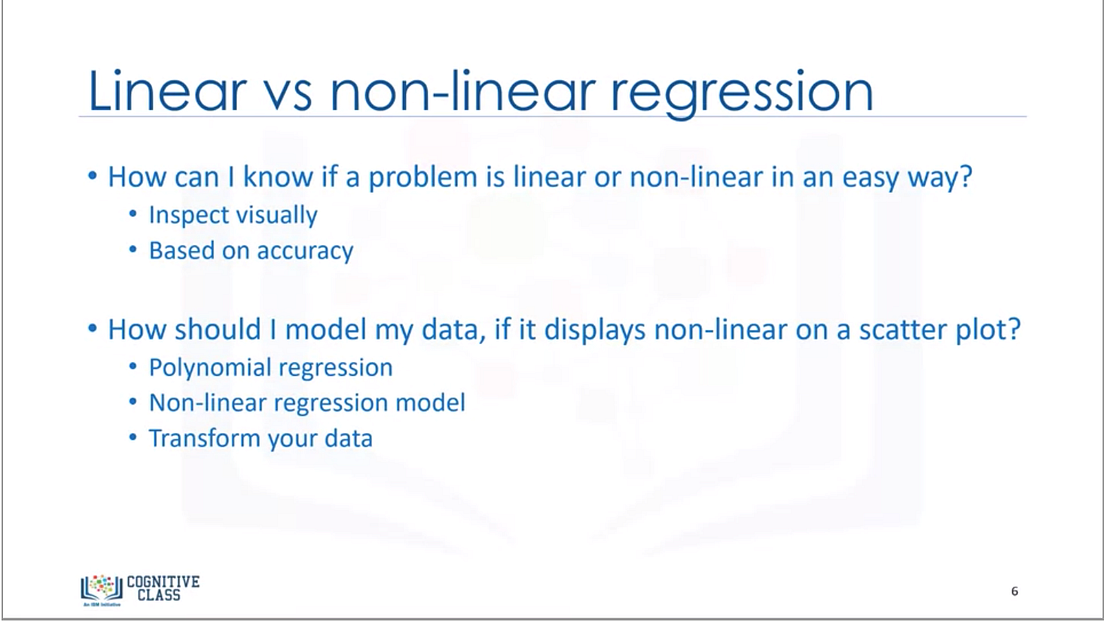 Linear vs non-linear regression

• How can I know if a problem is linear or non-linear in an easy way?
 • Inspect visually
 • Based on accuracy

• How should I model my data, if it displays non-linear on a scatter plot?
 • Polynomial regression
 • Non-linear regression model
 • Transform your data

COGNITIVE CLASS
An IBM Initiative

6